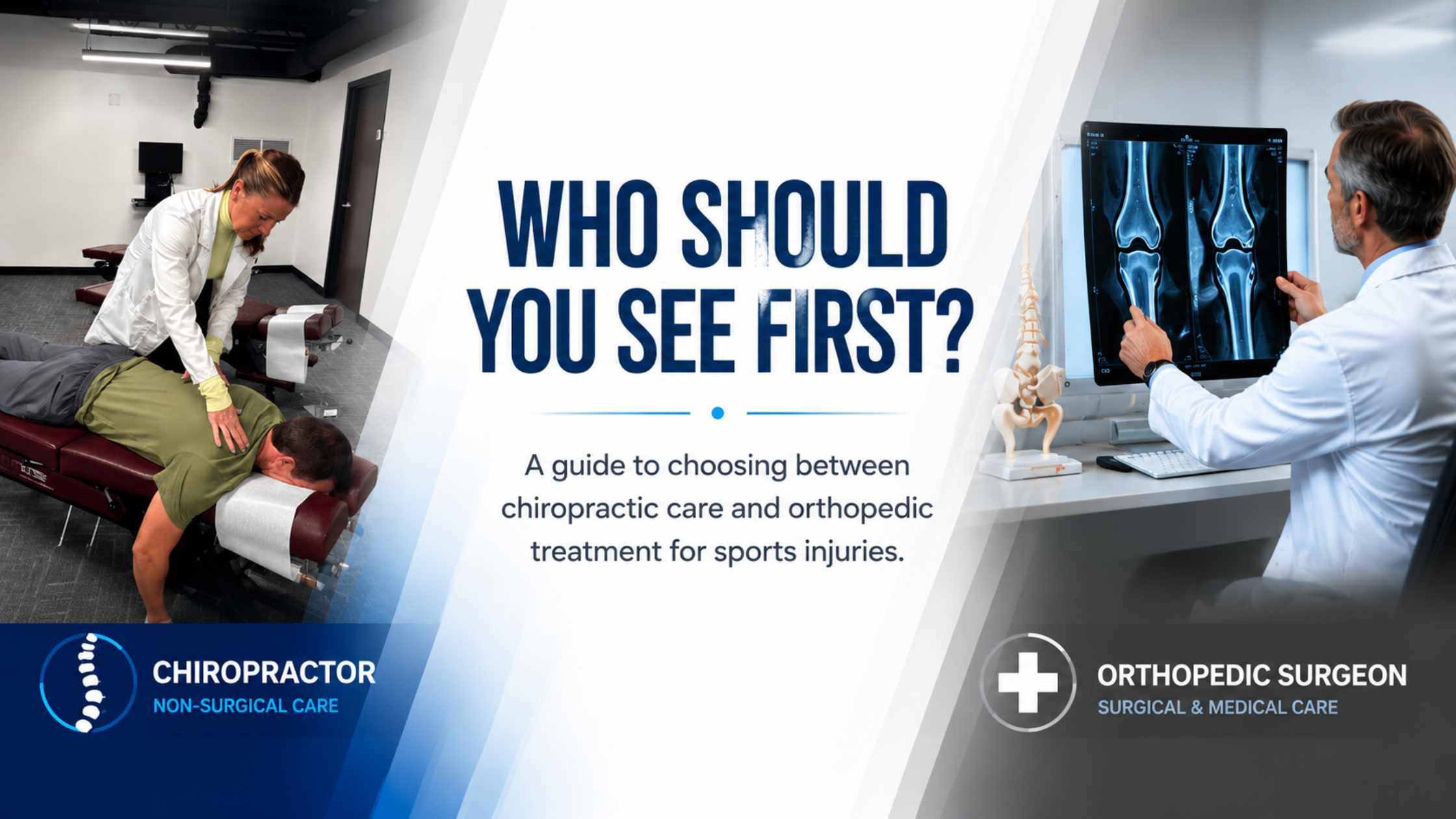 WHO SHOULD YOU SEE FIRST?

A guide to choosing between chiropractic care and orthopedic treatment for sports injuries.

CHIROPRACTOR
NON-SURGICAL CARE

ORTHOPEDIC SURGEON
SURGICAL & MEDICAL CARE